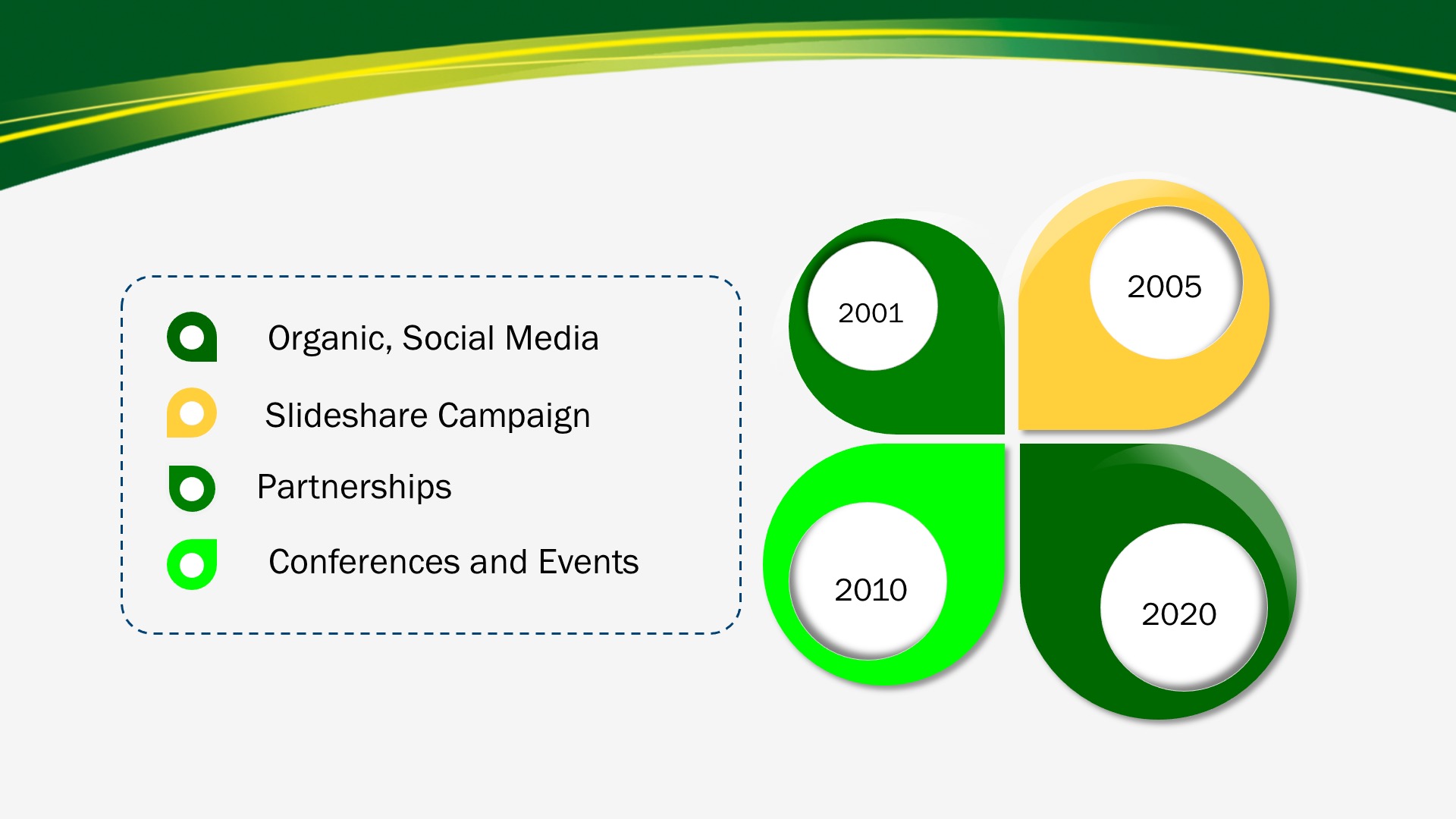 Organic, Social Media

Slideshare Campaign

Partnerships

Conferences and Events

2001

2005

2010

2020